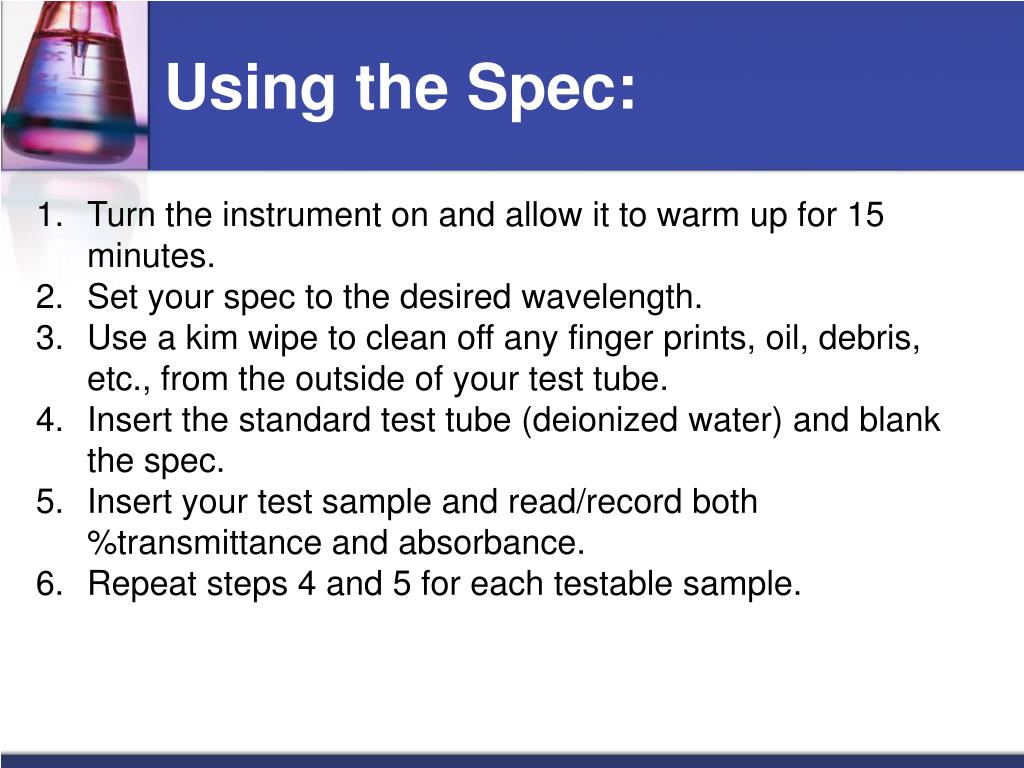 Using the Spec:

1. Turn the instrument on and allow it to warm up for 15 minutes.
2. Set your spec to the desired wavelength.
3. Use a kim wipe to clean off any finger prints, oil, debris, etc., from the outside of your test tube.
4. Insert the standard test tube (deionized water) and blank the spec.
5. Insert your test sample and read/record both %transmittance and absorbance.
6. Repeat steps 4 and 5 for each testable sample.